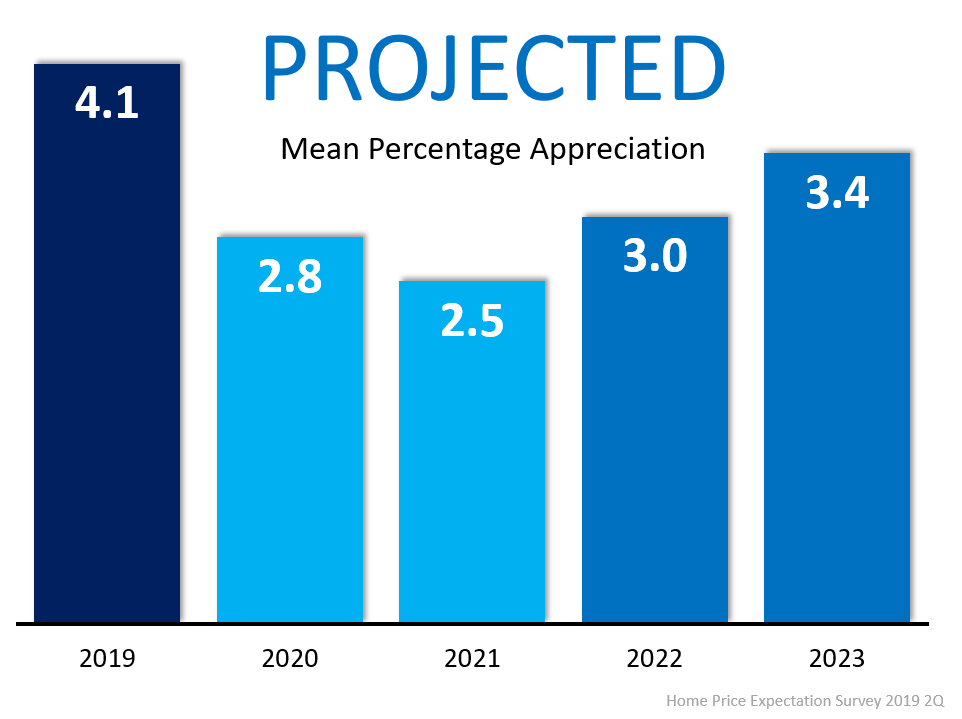 PROJECTED

Mean Percentage Appreciation

4.1

2.8

2.5

3.0

3.4

2019

2020

2021

2022

2023

Home Price Expectation Survey 2019 2Q